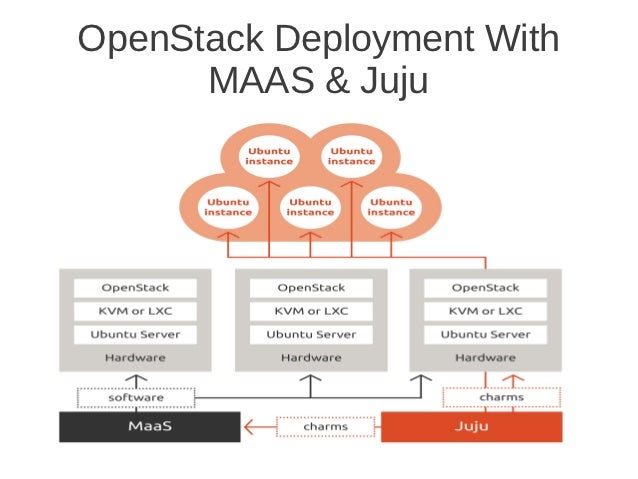 OpenStack Deployment With MAAS & Juju

Ubuntu instance

Ubuntu instance

Ubuntu instance

Ubuntu instance

Ubuntu instance

OpenStack
KVM or LXC
Ubuntu Server
Hardware

OpenStack
KVM or LXC
Ubuntu Server
Hardware

OpenStack
KVM or LXC
Ubuntu Server
Hardware

software

charms

MaaS

charms

Juju